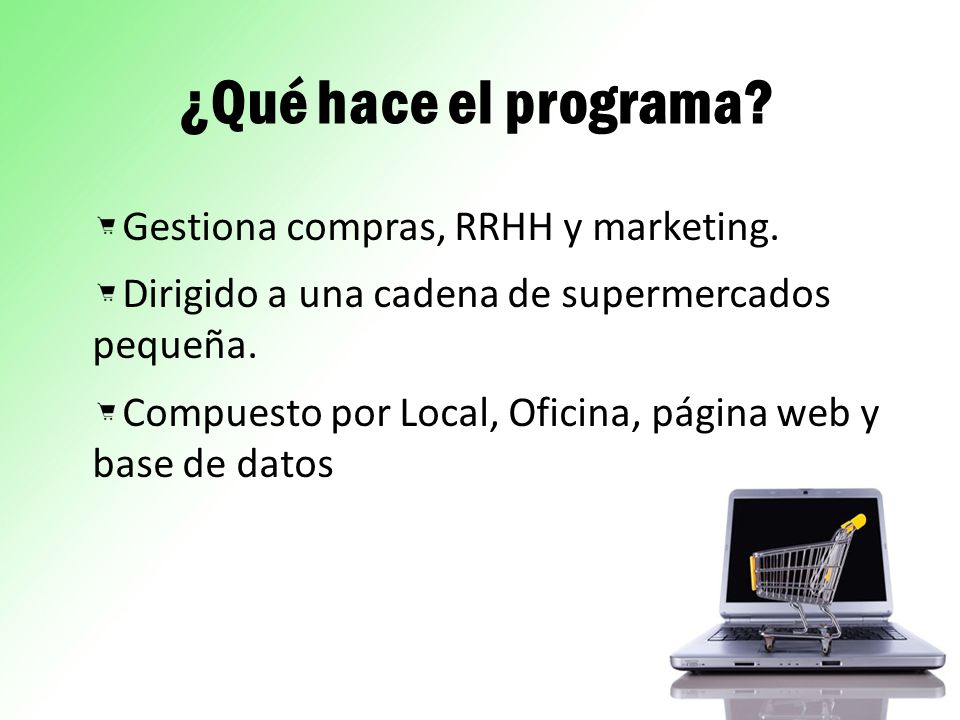 ¿Qué hace el programa?

Gestiona compras, RRHH y marketing.

Dirigido a una cadena de supermercados pequeña.

Compuesto por Local, Oficina, página web y base de datos